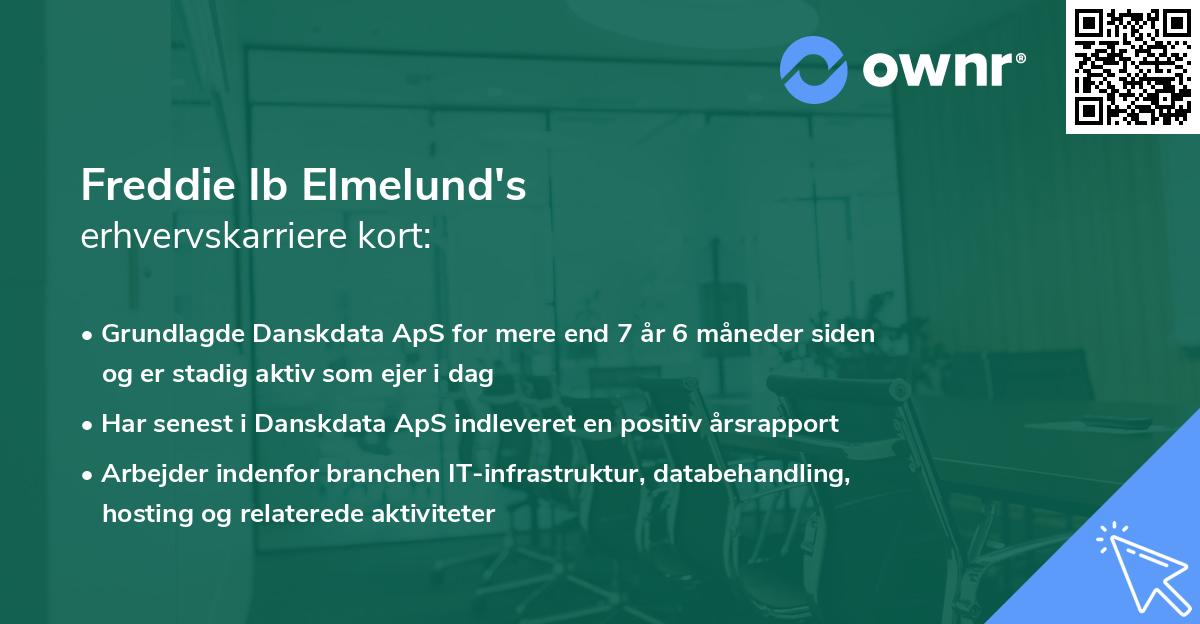 ownr®

Freddie Ib Elmelund's
erhvervskarriere kort:

• Grundlagde Danskdata ApS for mere end 7 år 6 måneder siden og er stadig aktiv som ejer i dag

• Har senest i Danskdata ApS indleveret en positiv årsrapport

• Arbejder indenfor branchen IT-infrastruktur, databehandling, hosting og relaterede aktiviteter